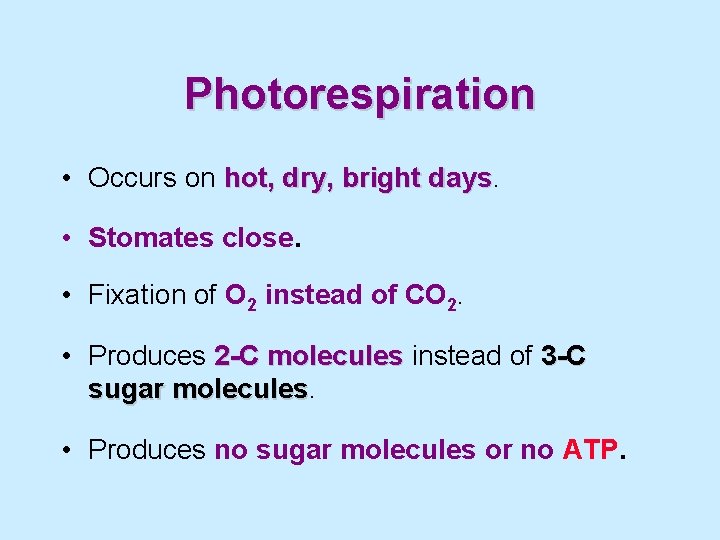 Photorespiration

• Occurs on hot, dry, bright days.

• Stomates close.

• Fixation of $O_2$ instead of $CO_2$.

• Produces 2-C molecules instead of 3-C sugar molecules.

• Produces no sugar molecules or no ATP.